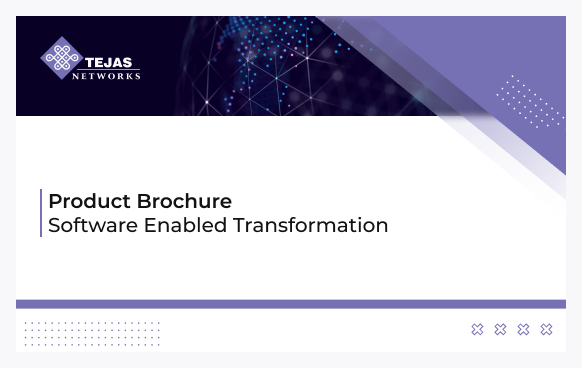 TEJAS
NETWORKS

Product Brochure
Software Enabled Transformation